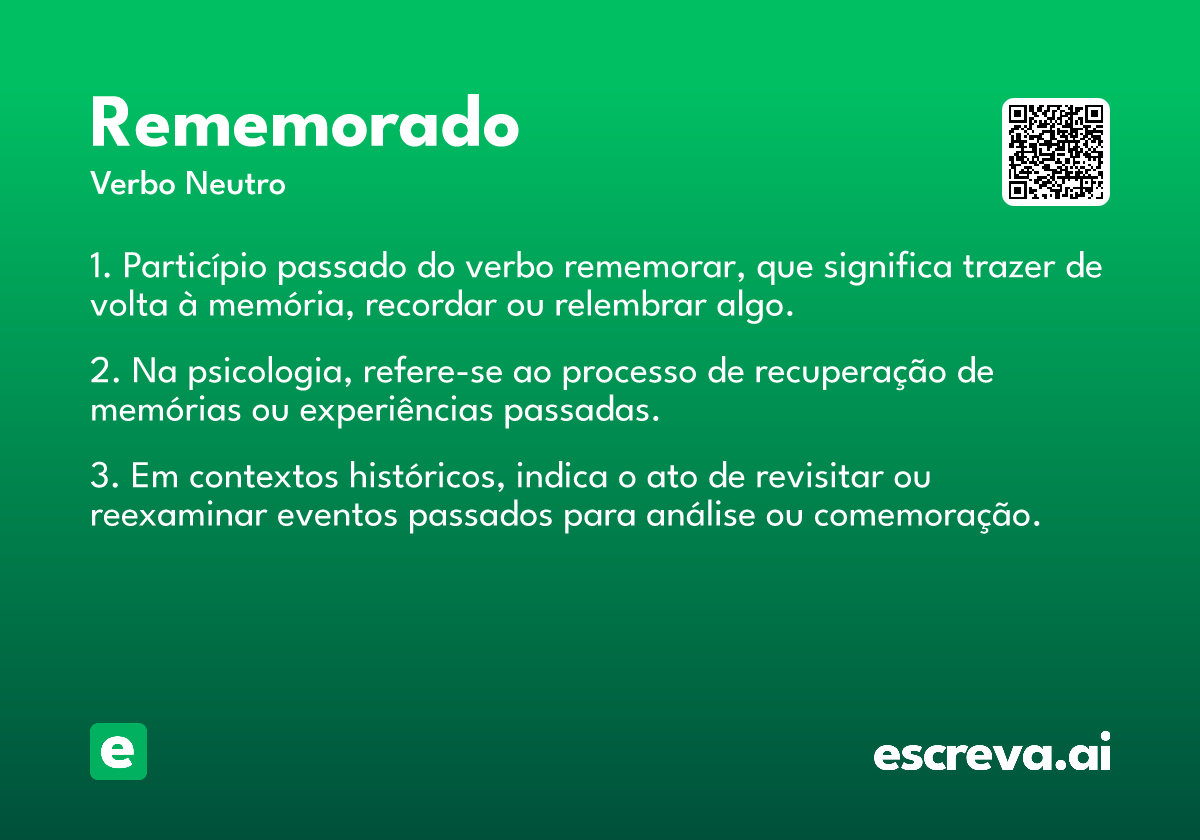 Rememorado

Verbo Neutro

1. Particípio passado do verbo rememorar, que significa trazer de volta à memória, recordar ou relembrar algo.

2. Na psicologia, refere-se ao processo de recuperação de memórias ou experiências passadas.

3. Em contextos históricos, indica o ato de revisitar ou reexaminar eventos passados para análise ou comemoração.

e

escreva.ai